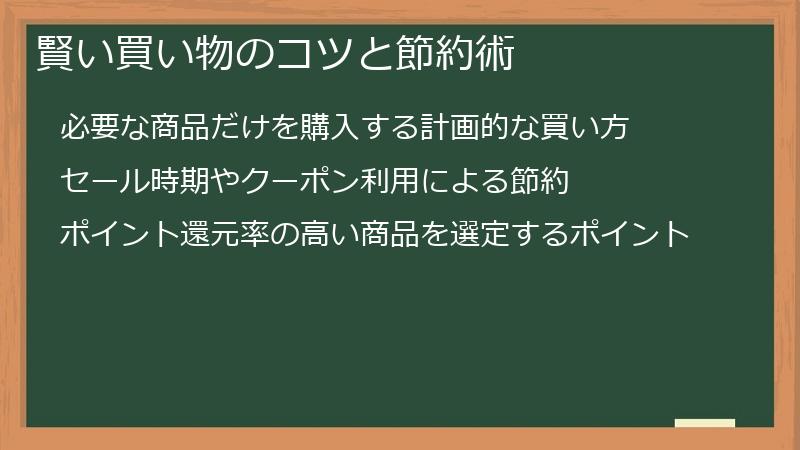 賢い買い物のコツと節約術

必要な商品だけを購入する計画的な買い方

セール時期やクーポン利用による節約

ポイント還元率の高い商品を選定するポイント